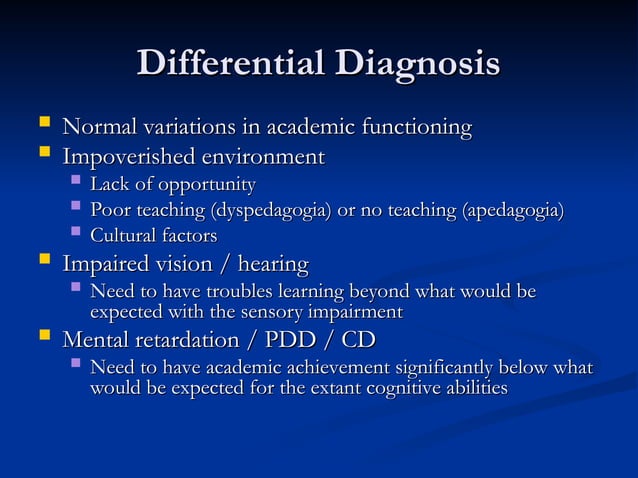 Differential Diagnosis

- Normal variations in academic functioning
- Impoverished environment
  - Lack of opportunity
  - Poor teaching (dyspedagogia) or no teaching (apedagogia)
  - Cultural factors
- Impaired vision / hearing
  - Need to have troubles learning beyond what would be expected with the sensory impairment
- Mental retardation / PDD / CD
  - Need to have academic achievement significantly below what would be expected for the extant cognitive abilities